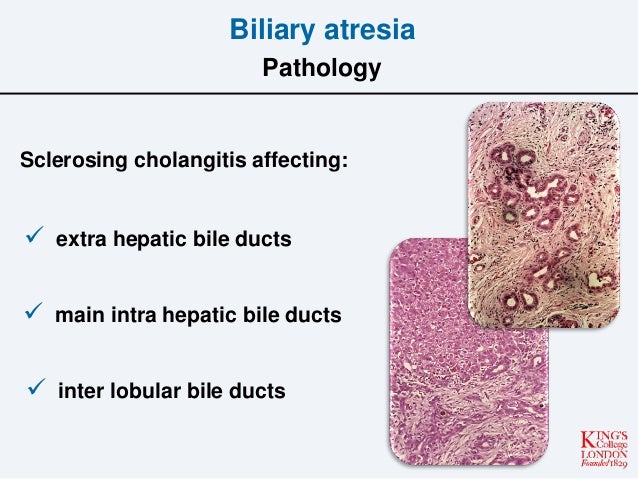 Biliary atresia
Pathology

Sclerosing cholangitis affecting:

✓ extra hepatic bile ducts

✓ main intra hepatic bile ducts

✓ inter lobular bile ducts

KING'S College LONDON Founded 1829